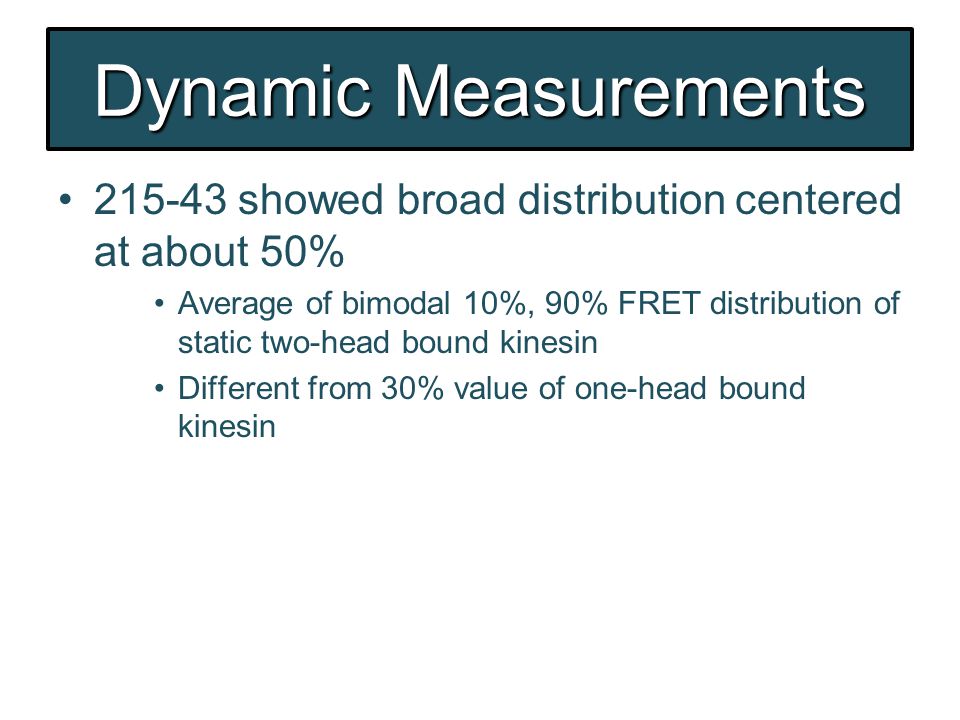 Dynamic Measurements

• 215-43 showed broad distribution centered at about 50%

• Average of bimodal 10%, 90% FRET distribution of static two-head bound kinesin

• Different from 30% value of one-head bound kinesin